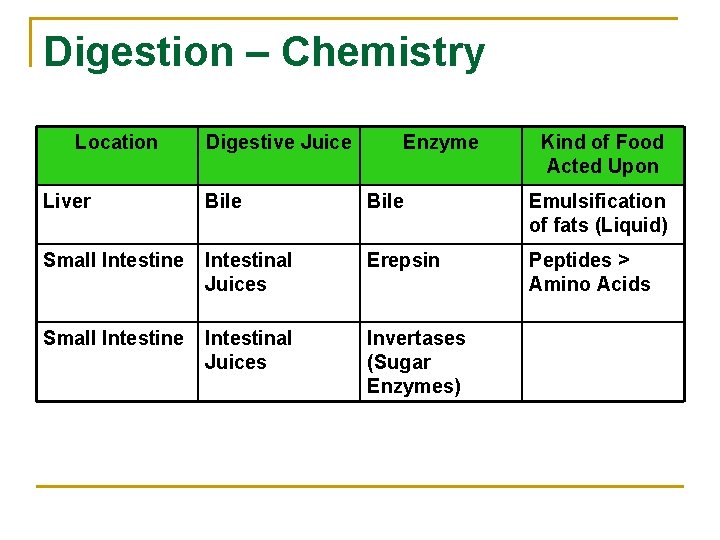 Digestion – Chemistry

| Location | Digestive Juice | Enzyme | Kind of Food Acted Upon |
|---|---|---|---|
| Liver | Bile | Bile | Emulsification of fats (Liquid) |
| Small Intestine | Intestinal Juices | Erepsin | Peptides > Amino Acids |
| Small Intestine | Intestinal Juices | Invertases (Sugar Enzymes) | |